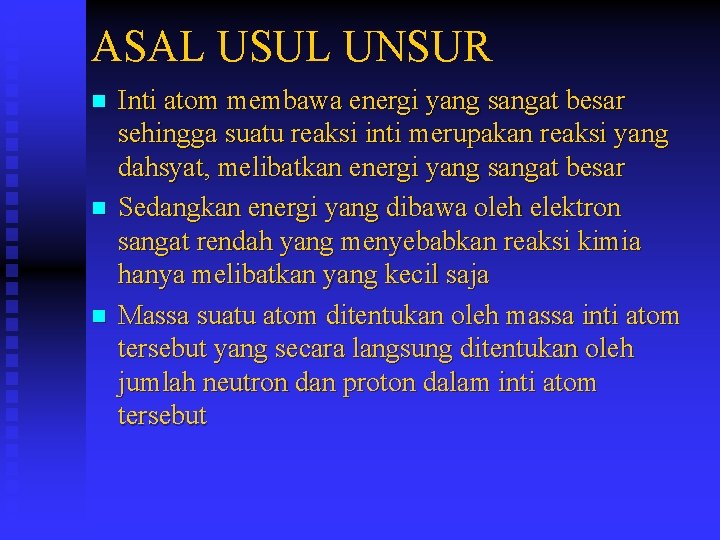 ASAL USUL UNSUR

Inti atom membawa energi yang sangat besar sehingga suatu reaksi inti merupakan reaksi yang dahsyat, melibatkan energi yang sangat besar

Sedangkan energi yang dibawa oleh elektron sangat rendah yang menyebabkan reaksi kimia hanya melibatkan yang kecil saja

Massa suatu atom ditentukan oleh massa inti atom tersebut yang secara langsung ditentukan oleh jumlah neutron dan proton dalam inti atom tersebut